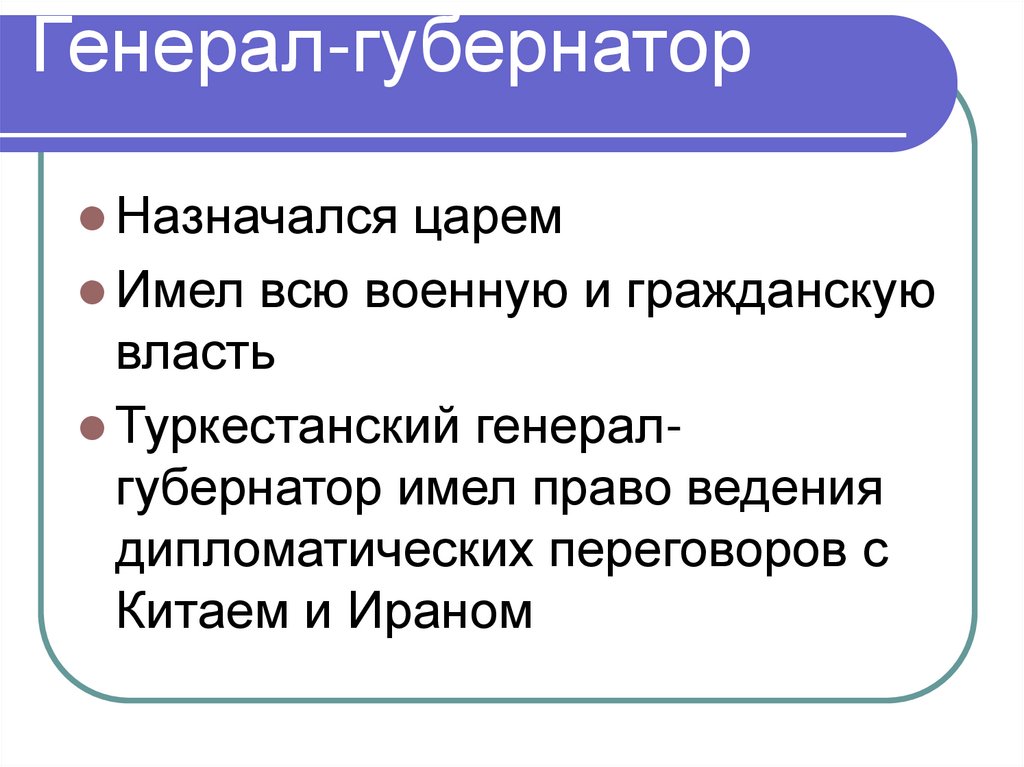 Генерал-губернатор

Назначался царем

Имел всю военную и гражданскую власть

Туркестанский генерал-губернатор имел право ведения дипломатических переговоров с Китаем и Ираном